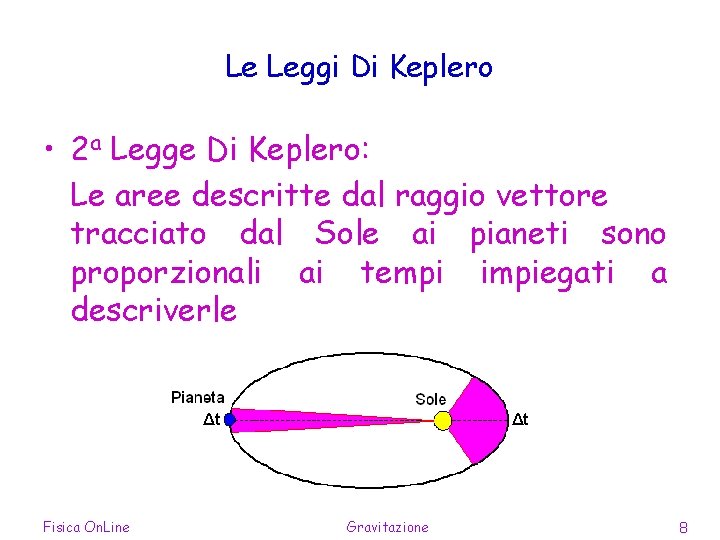 Le Leggi Di Keplero

• $2^a$ Legge Di Keplero:

Le aree descritte dal raggio vettore tracciato dal Sole ai pianeti sono proporzionali ai tempi impiegati a descriverle

Pianeta

$\Delta t$

Sole

$\Delta t$

Fisica OnLine

Gravitazione

8